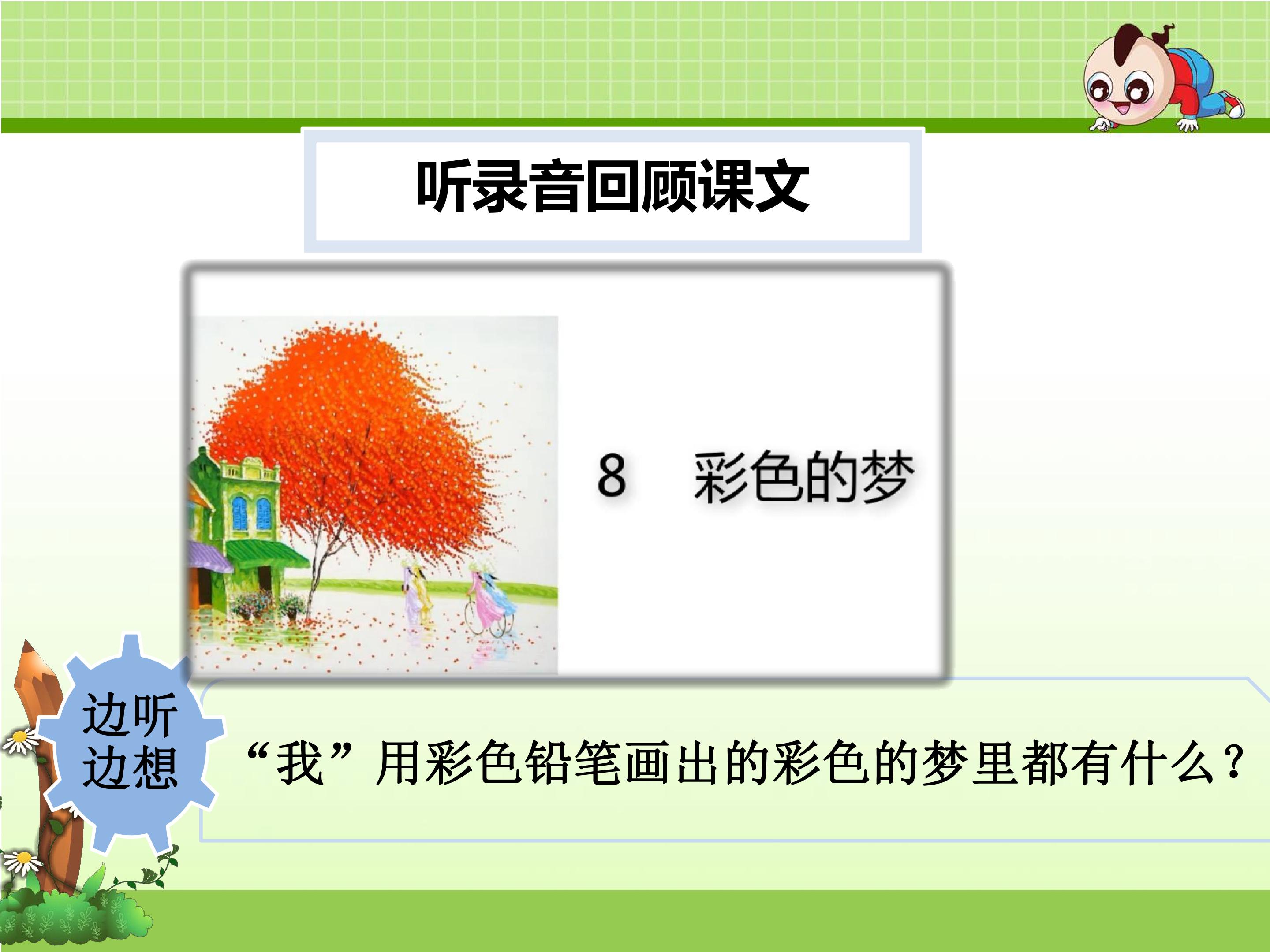 听录音回顾课文

8 彩色的梦

边听
边想

“我”用彩色铅笔画出的彩色的梦里都有什么？